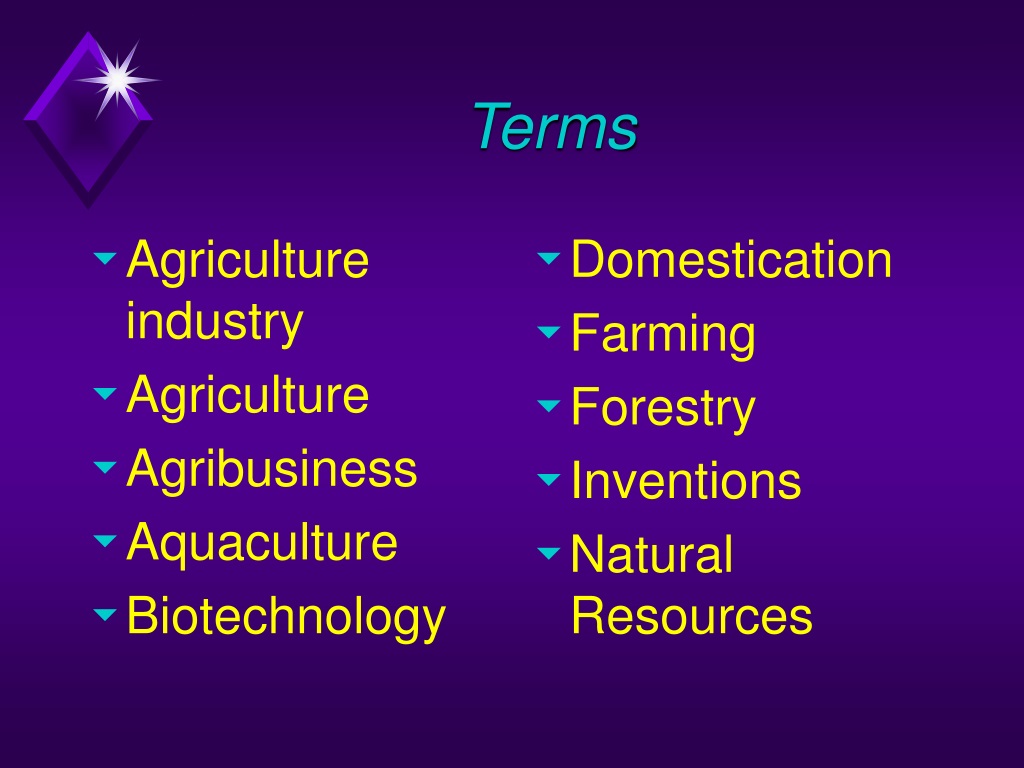 Terms

Agriculture industry
Agriculture
Agribusiness
Aquaculture
Biotechnology

Domestication
Farming
Forestry
Inventions
Natural Resources